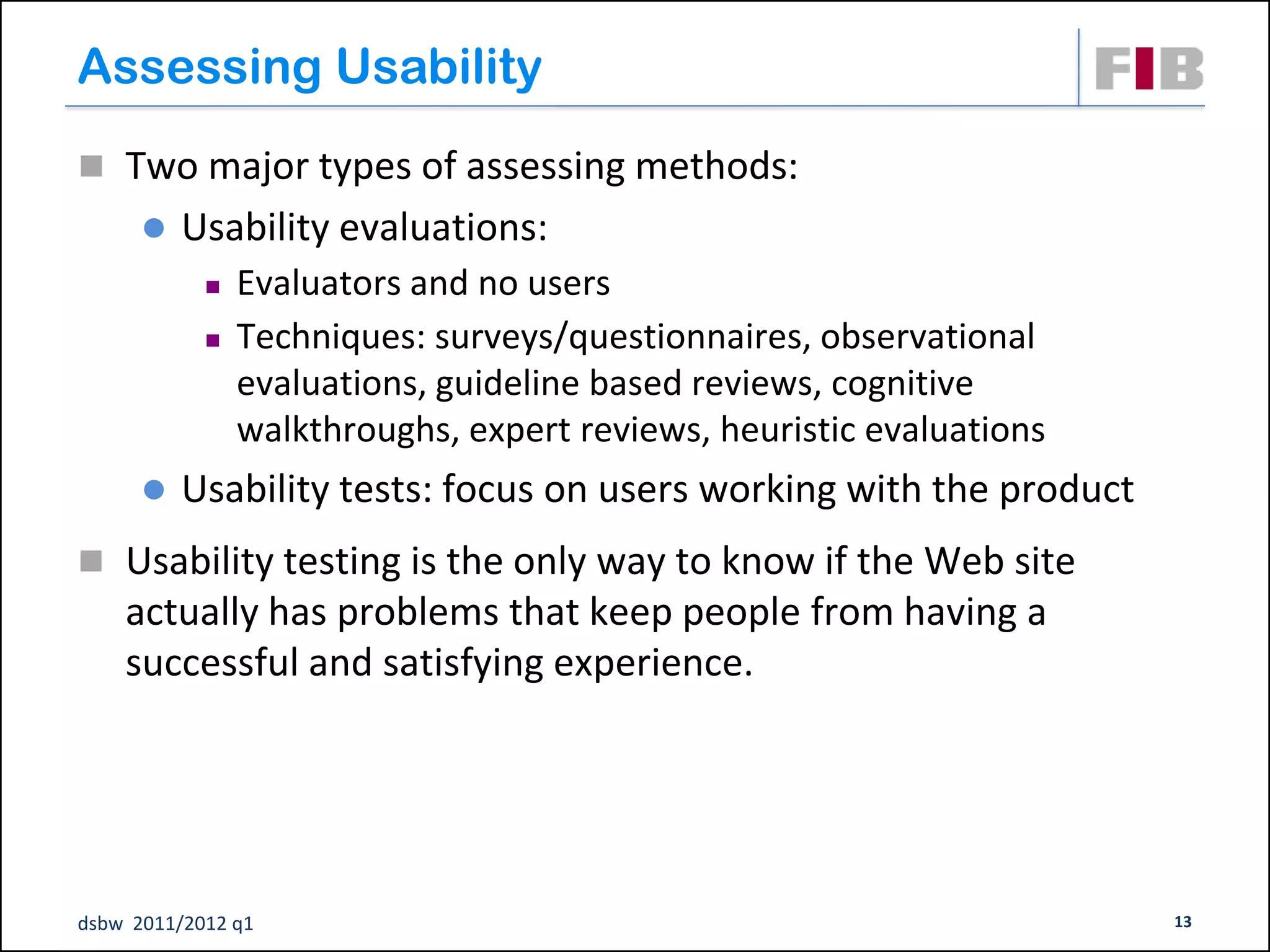 Assessing Usability

FIB

Two major types of assessing methods:

Usability evaluations:

Evaluators and no users

Techniques: surveys/questionnaires, observational evaluations, guideline based reviews, cognitive walkthroughs, expert reviews, heuristic evaluations

Usability tests: focus on users working with the product

Usability testing is the only way to know if the Web site actually has problems that keep people from having a successful and satisfying experience.

dsbw 2011/2012 q1

13